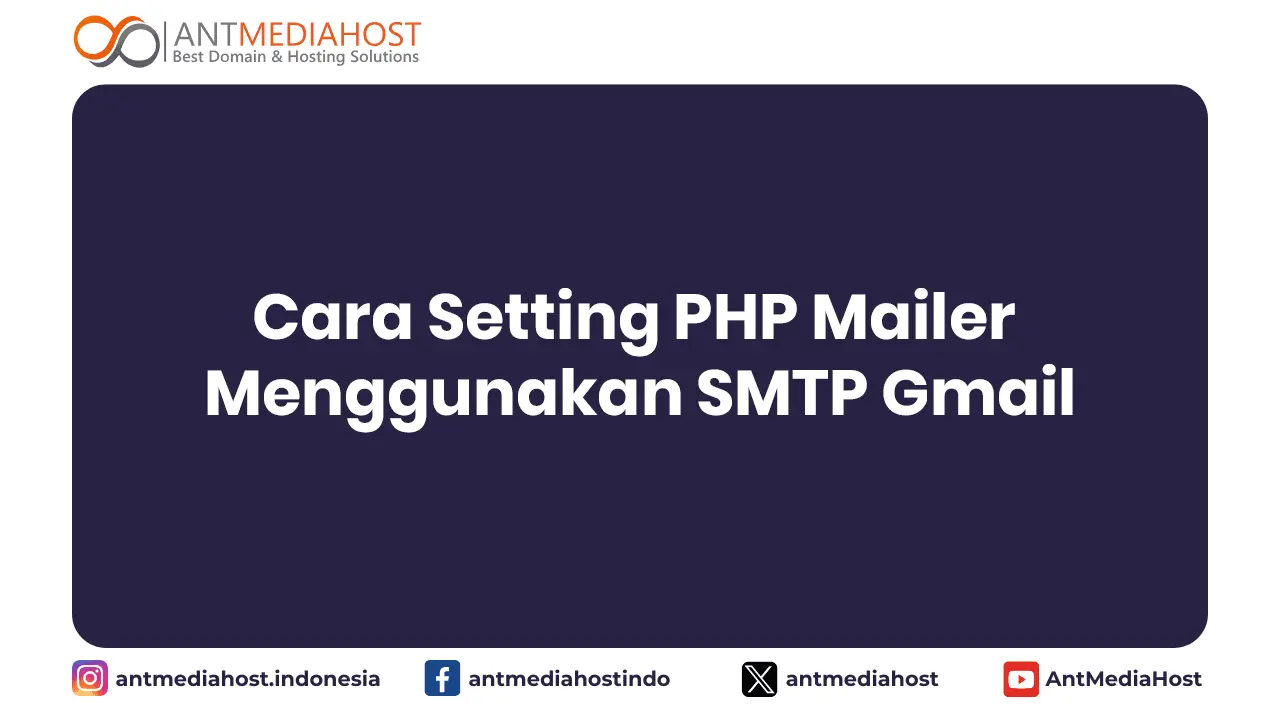 ANTMEDIAHOST
Best Domain & Hosting Solutions

Cara Setting PHP Mailer Menggunakan SMTP Gmail

antmediahost.indonesia
antmediahostindo
antmediahost
AntMediaHost